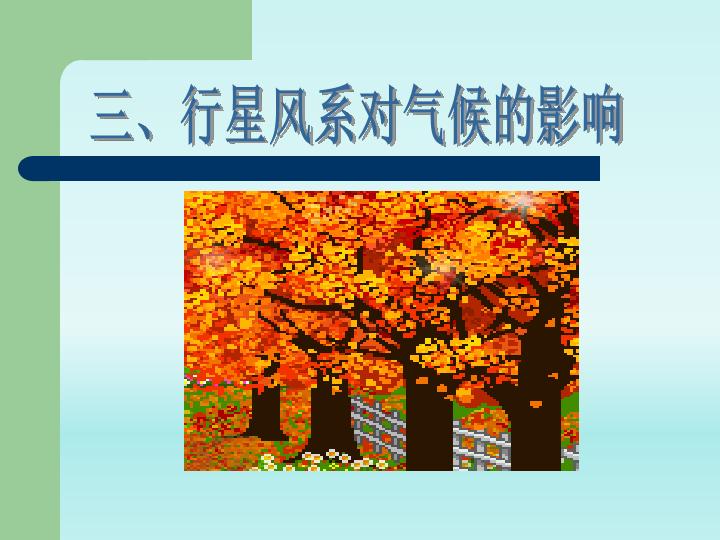 三、行星风系对气候的影响